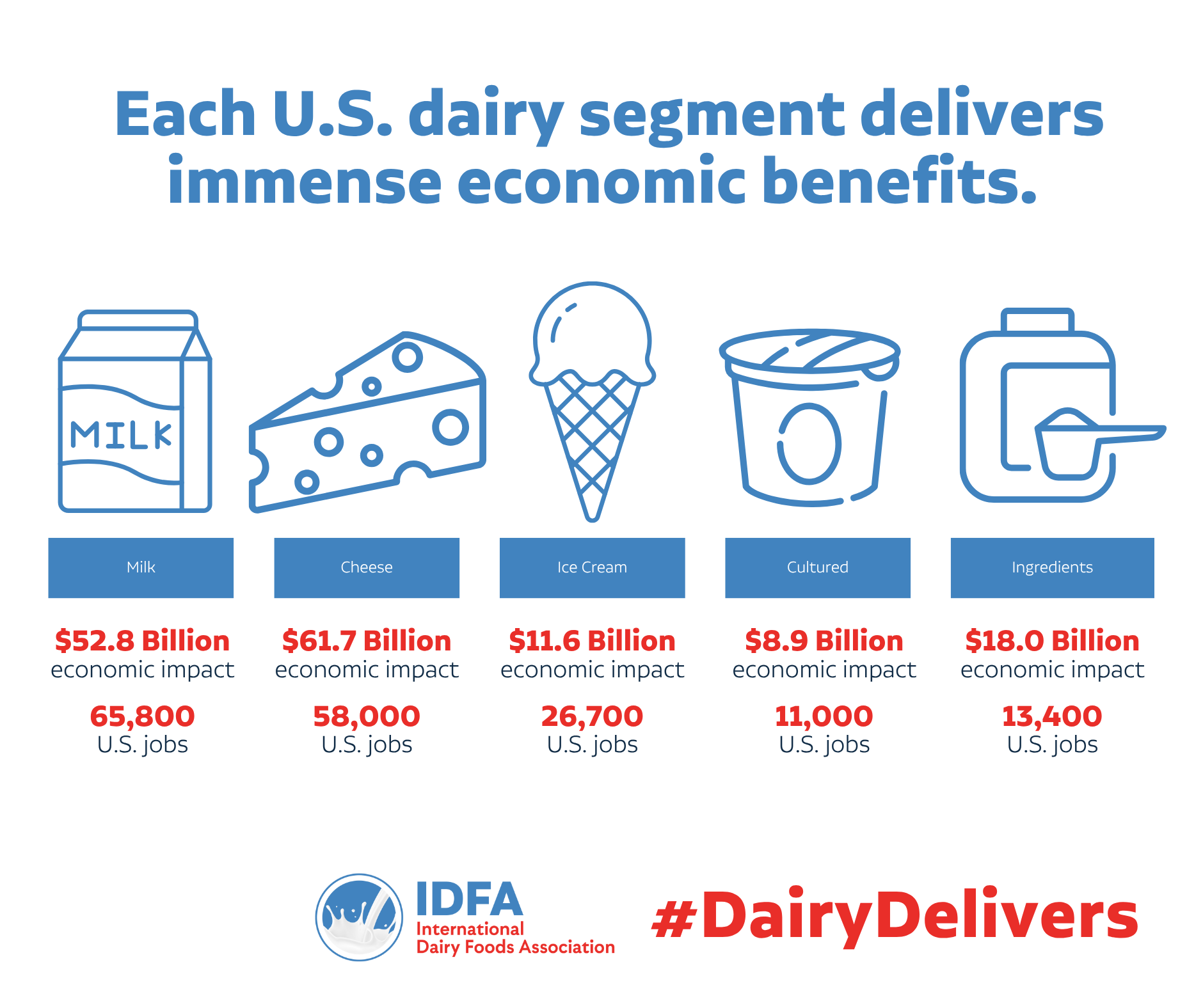 Each U.S. dairy segment delivers immense economic benefits.

MILK

Milk
$52.8 Billion
economic impact
65,800
U.S. jobs

Cheese
$61.7 Billion
economic impact
58,000
U.S. jobs

Ice Cream
$11.6 Billion
economic impact
26,700
U.S. jobs

Cultured
$8.9 Billion
economic impact
11,000
U.S. jobs

Ingredients
$18.0 Billion
economic impact
13,400
U.S. jobs

IDFA
International
Dairy Foods Association

#DairyDelivers